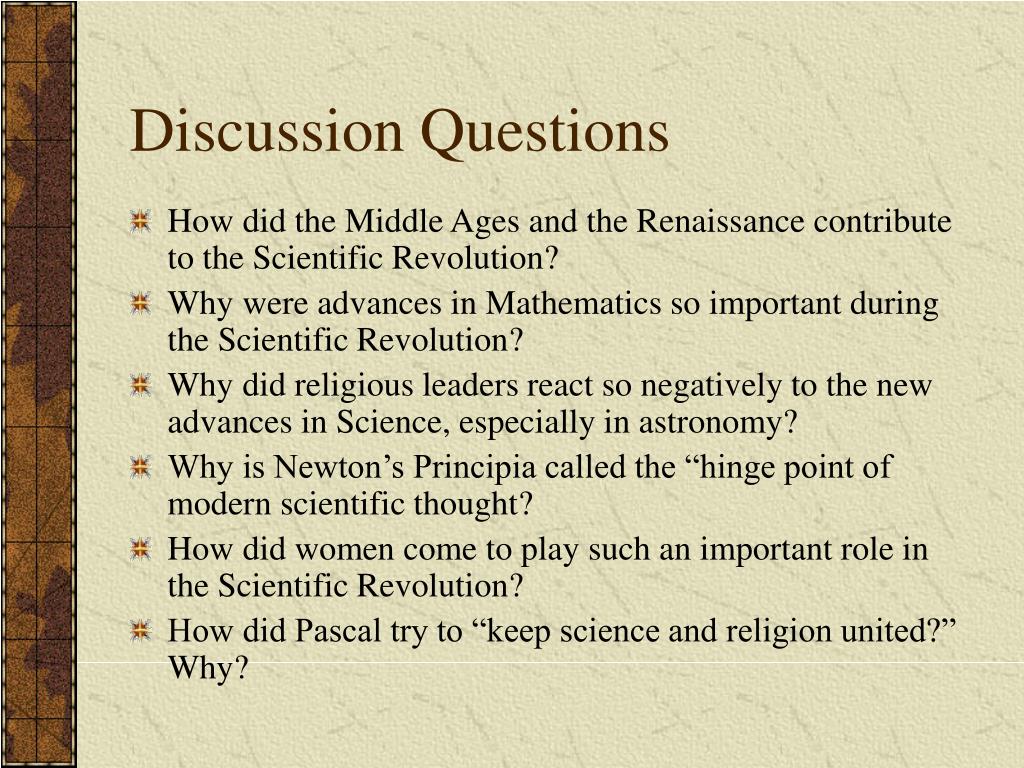 Discussion Questions

How did the Middle Ages and the Renaissance contribute to the Scientific Revolution?

Why were advances in Mathematics so important during the Scientific Revolution?

Why did religious leaders react so negatively to the new advances in Science, especially in astronomy?

Why is Newton’s Principia called the “hinge point of modern scientific thought?

How did women come to play such an important role in the Scientific Revolution?

How did Pascal try to “keep science and religion united?” Why?